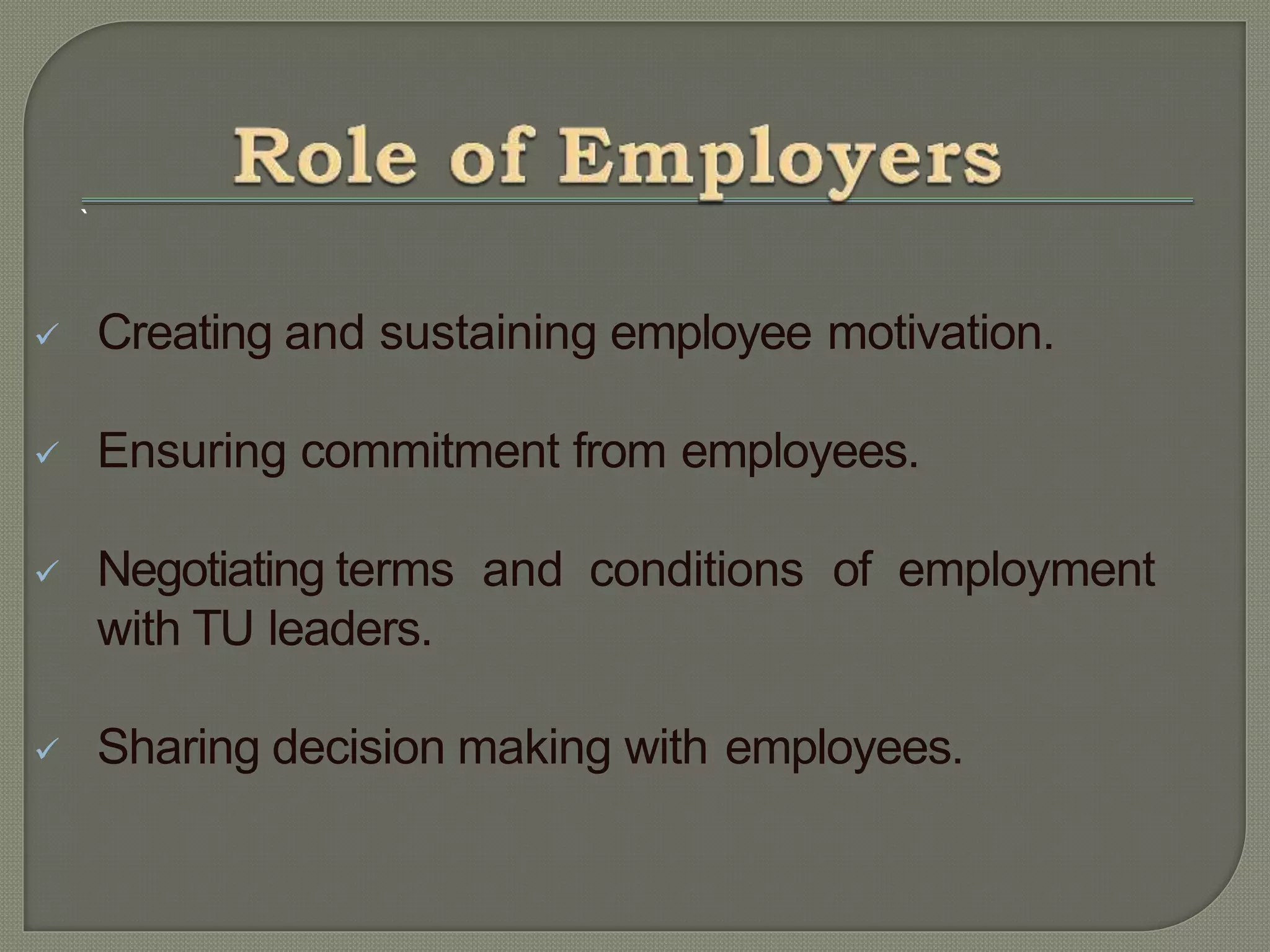 Role of Employers

`

✓ Creating and sustaining employee motivation.

✓ Ensuring commitment from employees.

✓ Negotiating terms and conditions of employment with TU leaders.

✓ Sharing decision making with employees.